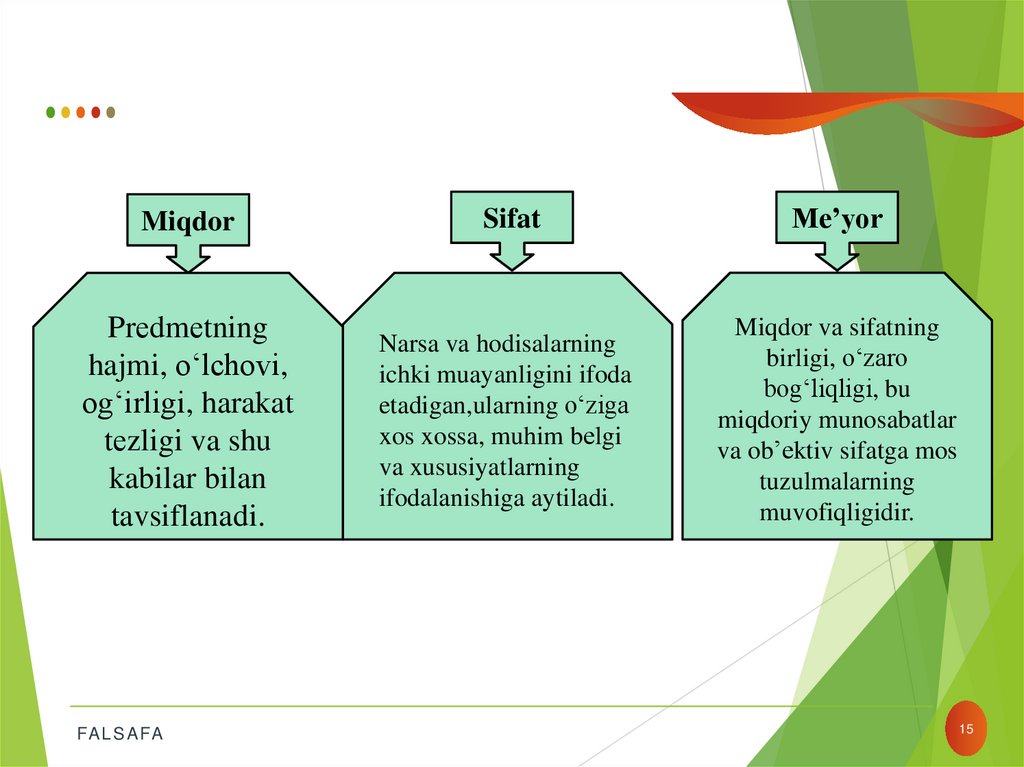 Miqdor

Predmetning hajmi, o‘lchovi, og‘irligi, harakat tezligi va shu kabilar bilan tavsiflanadi.

Sifat

Narsa va hodisalarning ichki muayanligini ifoda etadigan,ularning o‘ziga xos xossa, muhim belgi va xususiyatlarning ifodalanishiga aytiladi.

Me’yor

Miqdor va sifatning birligi, o‘zaro bog‘liqligi, bu miqdoriy munosabatlar va ob’ektiv sifatga mos tuzulmalarning muvofiqligidir.

FALSAFA

15